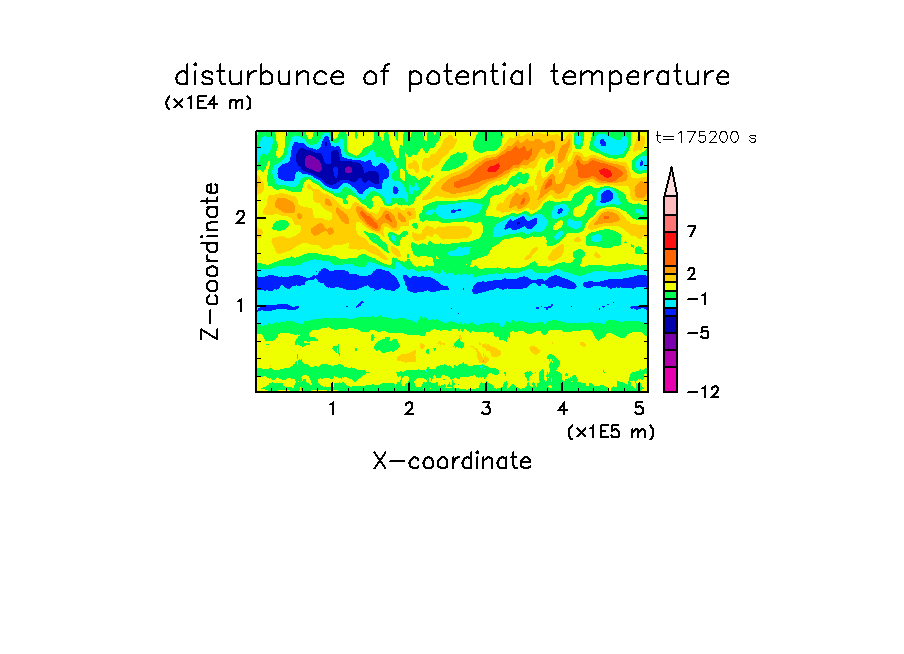 disturbunce of potential temperature

(x1E4 m)

t=175200 s

Z-coordinate

2

1

7

2

−1

−5

−12

1 2 3 4 5

(x1E5 m)

X-coordinate